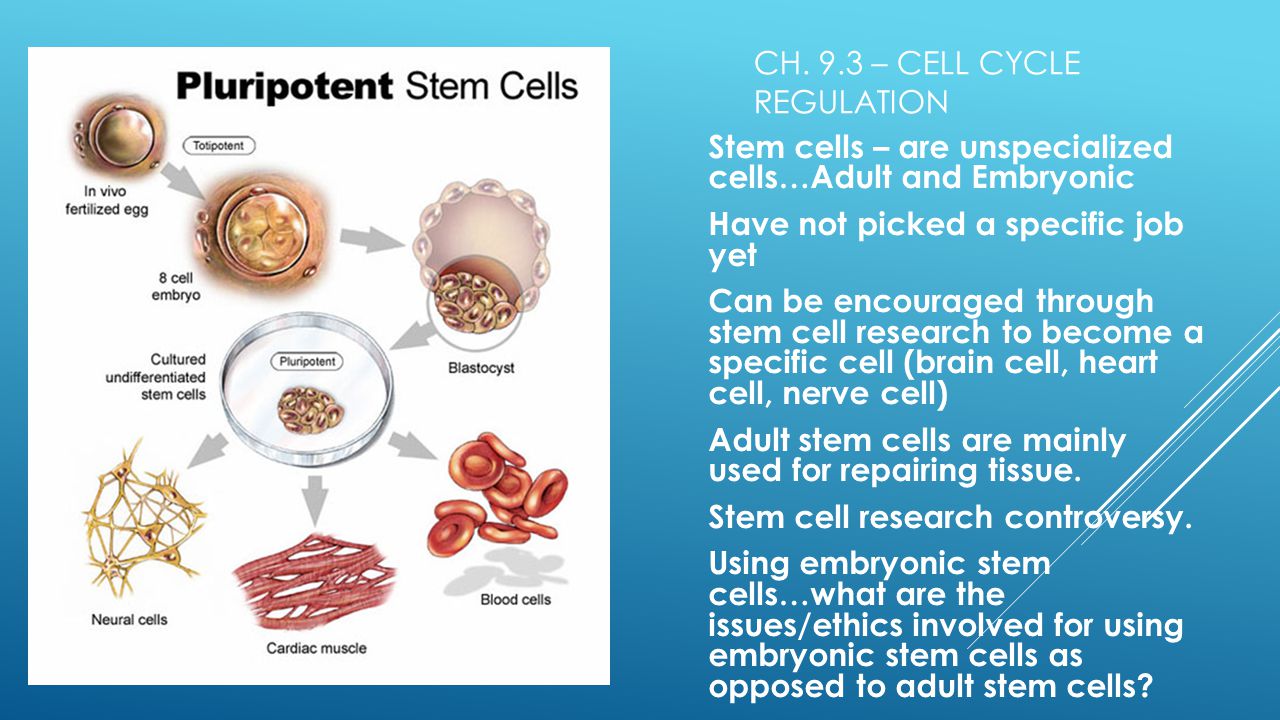 Pluripotent Stem Cells

Totipotent

In vivo fertilized egg

8 cell embryo

Blastocyst

Cultured undifferentiated stem cells

Pluripotent

Neural cells

Cardiac muscle

Blood cells

CH. 9.3 – CELL CYCLE REGULATION

Stem cells – are unspecialized cells…Adult and Embryonic

Have not picked a specific job yet

Can be encouraged through stem cell research to become a specific cell (brain cell, heart cell, nerve cell)

Adult stem cells are mainly used for repairing tissue.

Stem cell research controversy.

Using embryonic stem cells…what are the issues/ethics involved for using embryonic stem cells as opposed to adult stem cells?